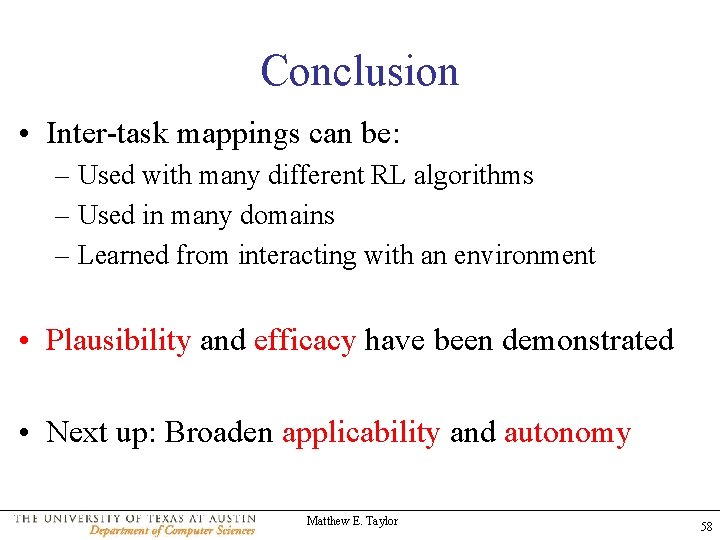 Conclusion

• Inter-task mappings can be:
– Used with many different RL algorithms
– Used in many domains
– Learned from interacting with an environment

• Plausibility and efficacy have been demonstrated

• Next up: Broaden applicability and autonomy

THE UNIVERSITY OF TEXAS AT AUSTIN
Department of Computer Sciences

Matthew E. Taylor

58